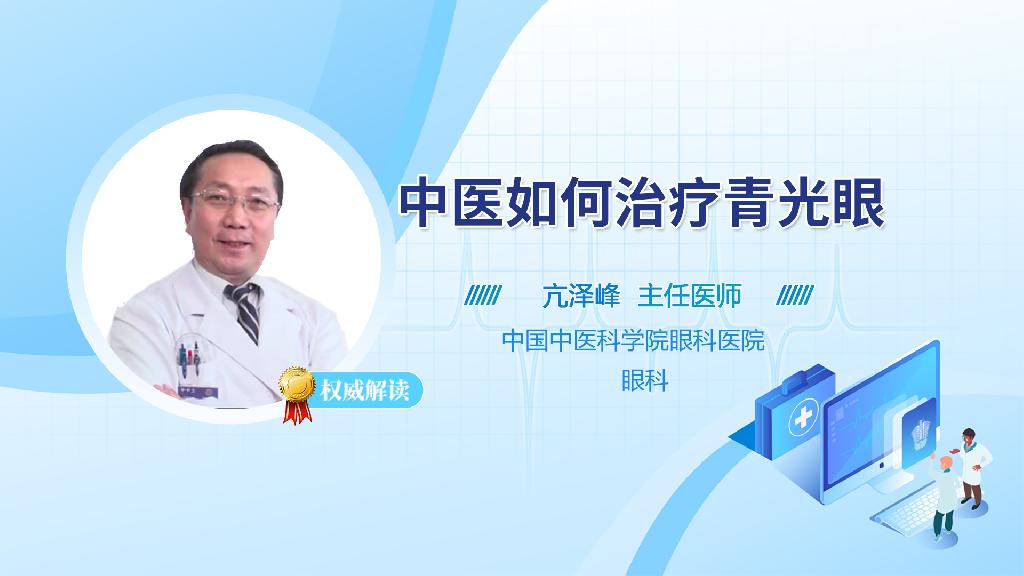 中医如何治疗青光眼

亢泽峰 主任医师

中国中医科学院眼科医院

眼科

权威解读